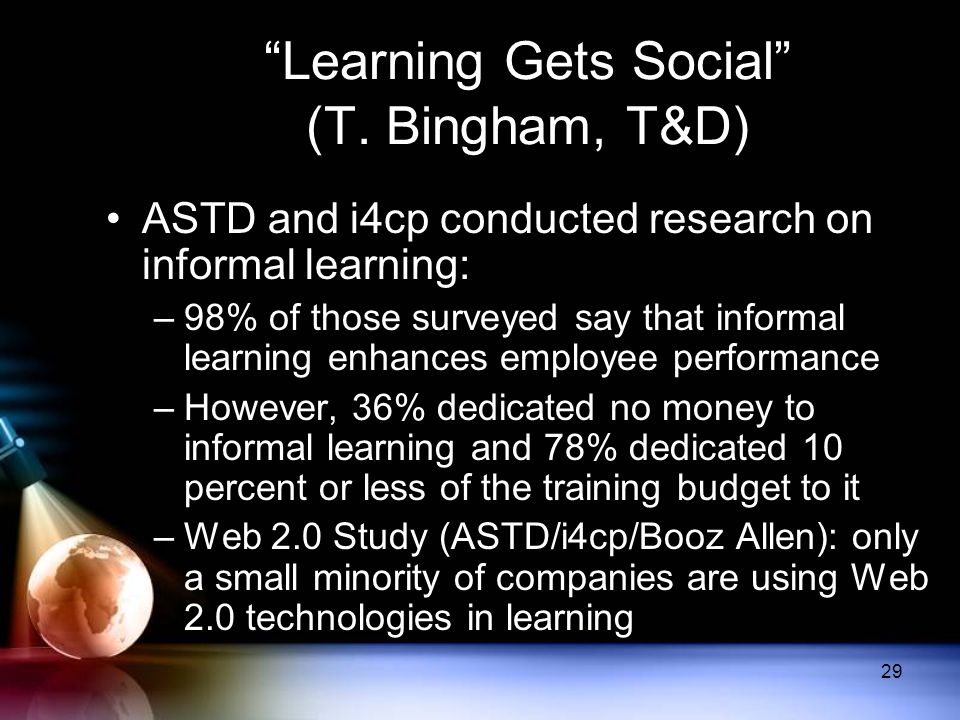 “Learning Gets Social”
(T. Bingham, T&D)

• ASTD and i4cp conducted research on informal learning:
– 98% of those surveyed say that informal learning enhances employee performance
– However, 36% dedicated no money to informal learning and 78% dedicated 10 percent or less of the training budget to it
– Web 2.0 Study (ASTD/i4cp/Booz Allen): only a small minority of companies are using Web 2.0 technologies in learning

29